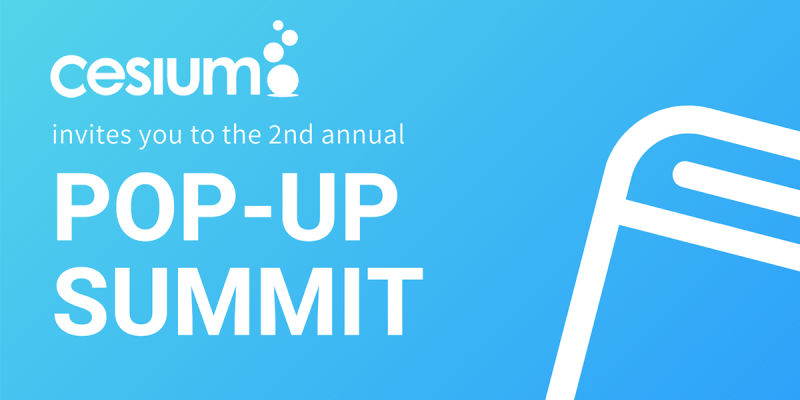 cesium

invites you to the 2nd annual

POP-UP SUMMIT